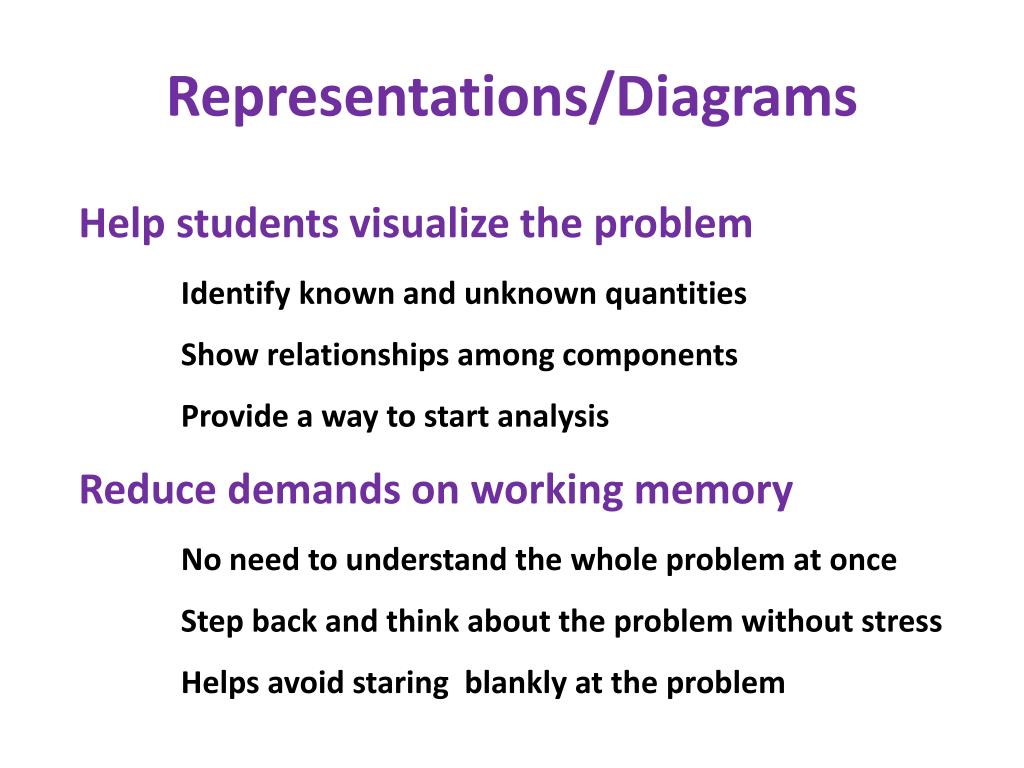 Representations/Diagrams

Help students visualize the problem

Identify known and unknown quantities

Show relationships among components

Provide a way to start analysis

Reduce demands on working memory

No need to understand the whole problem at once

Step back and think about the problem without stress

Helps avoid staring  blankly at the problem